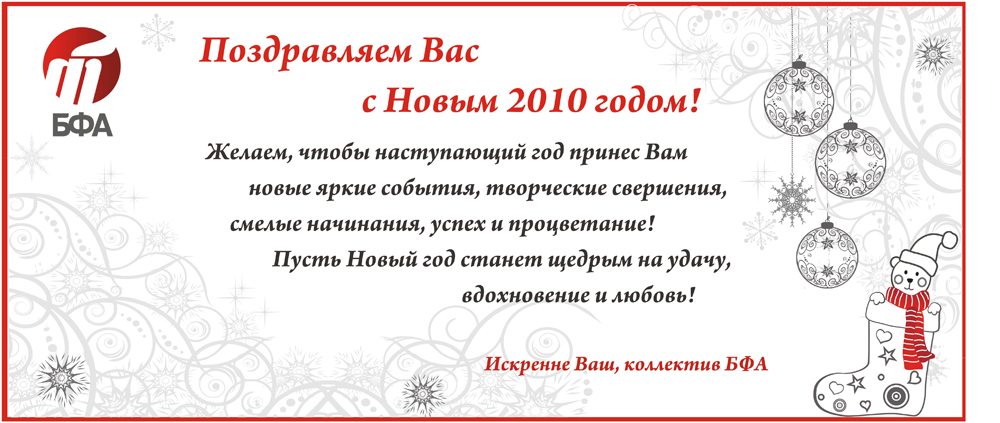 БФА

Поздравляем Вас
с Новым 2010 годом!

Желаем, чтобы наступающий год принес Вам новые яркие события, творческие свершения, смелые начинания, успех и процветание!
Пусть Новый год станет щедрым на удачу, вдохновение и любовь!

Искренне Ваш, коллектив БФА